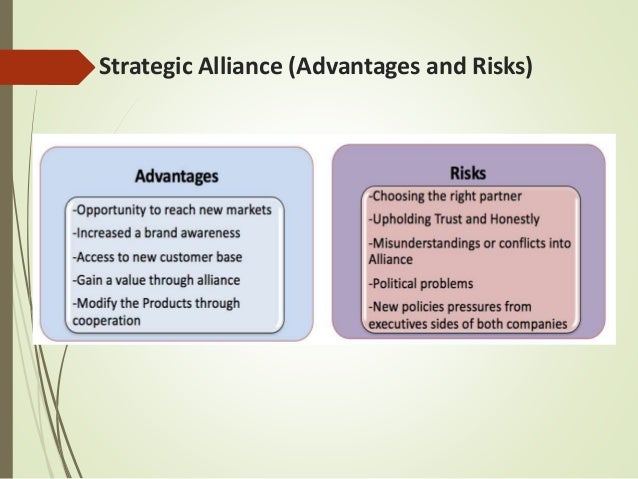 Strategic Alliance (Advantages and Risks)

Advantages

-Opportunity to reach new markets

-Increased a brand awareness

-Access to new customer base

-Gain a value through alliance

-Modify the Products through cooperation

Risks

-Choosing the right partner

-Upholding Trust and Honestly

-Misunderstandings or conflicts into Alliance

-Political problems

-New policies pressures from executives sides of both companies